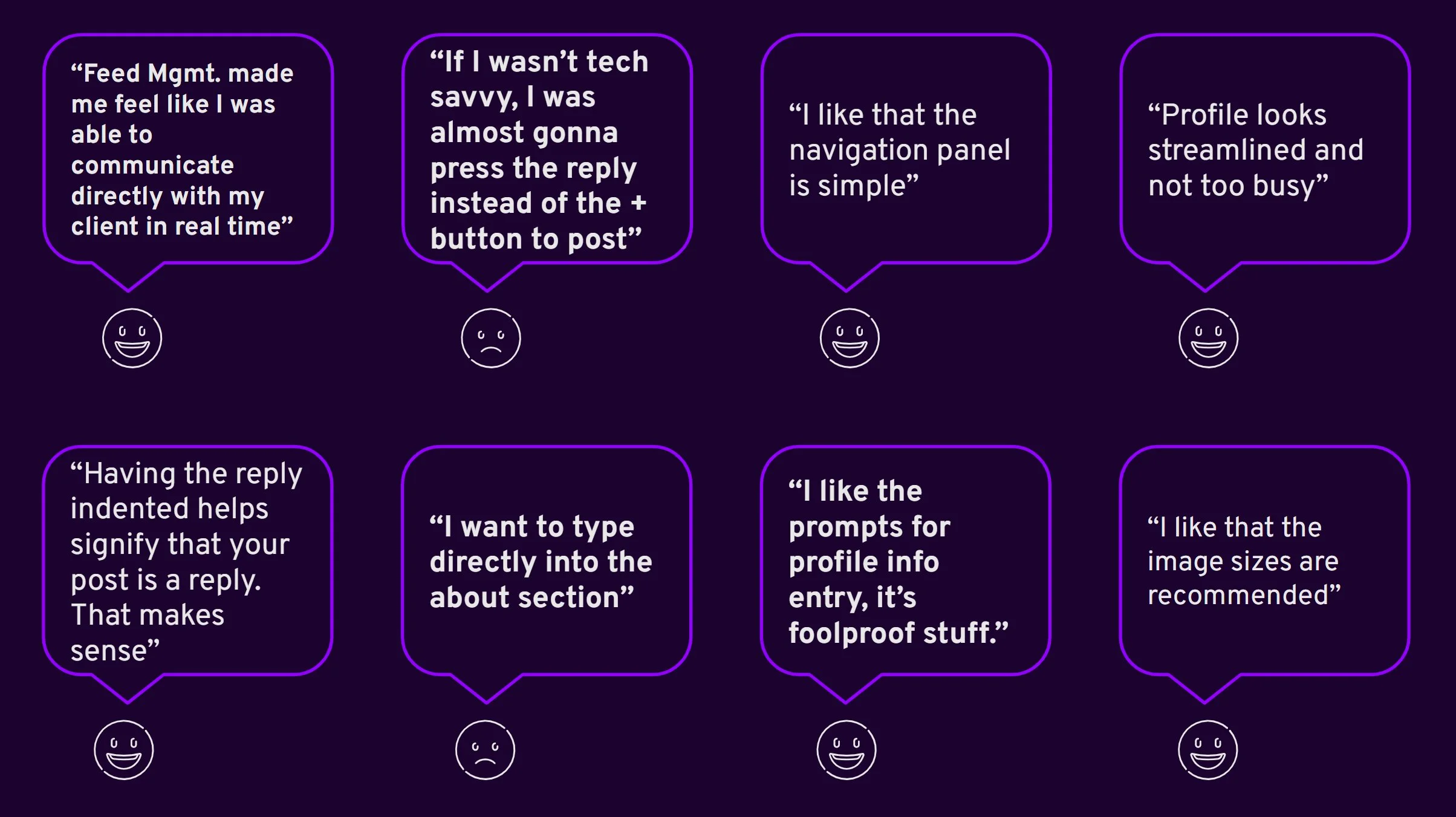 “Feed Mgmt. made me feel like I was able to communicate directly with my client in real time”

“If I wasn’t tech savvy, I was almost gonna press the reply instead of the + button to post”

“I like that the navigation panel is simple”

“Profile looks streamlined and not too busy”

“Having the reply indented helps signify that your post is a reply. That makes sense”

“I want to type directly into the about section”

“I like the prompts for profile info entry, it’s foolproof stuff.”

“I like that the image sizes are recommended”